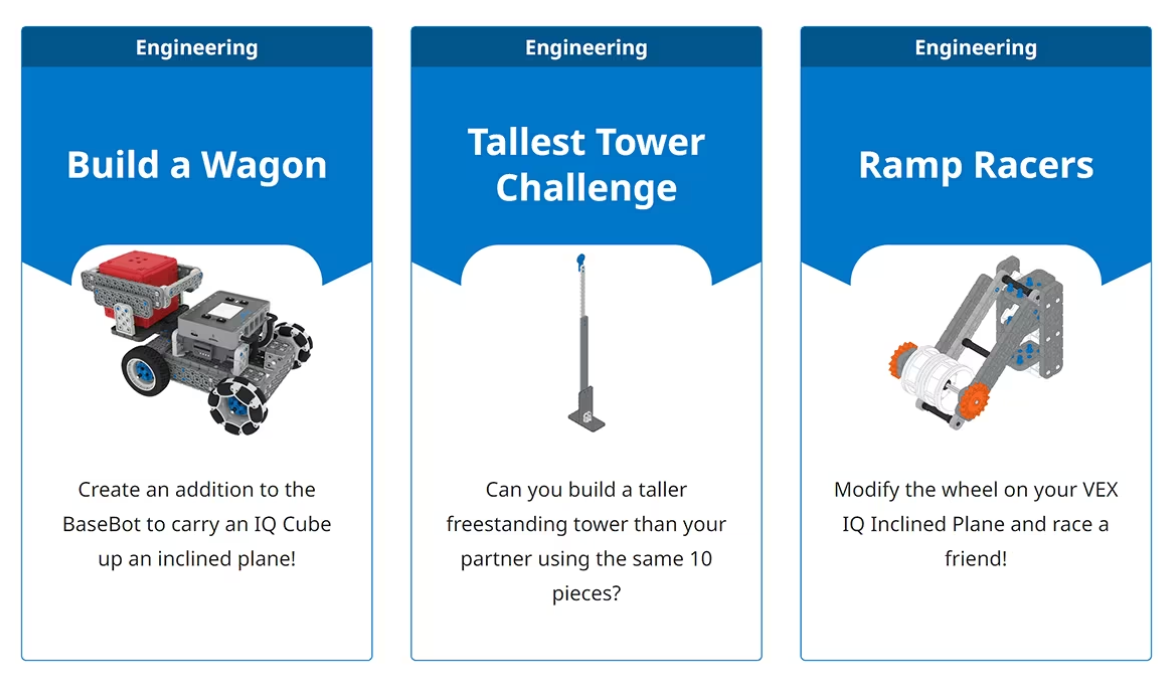 Engineering

Build a Wagon

Create an addition to the BaseBot to carry an IQ Cube up an inclined plane!

Engineering

Tallest Tower Challenge

Can you build a taller freestanding tower than your partner using the same 10 pieces?

Engineering

Ramp Racers

Modify the wheel on your VEX IQ Inclined Plane and race a friend!